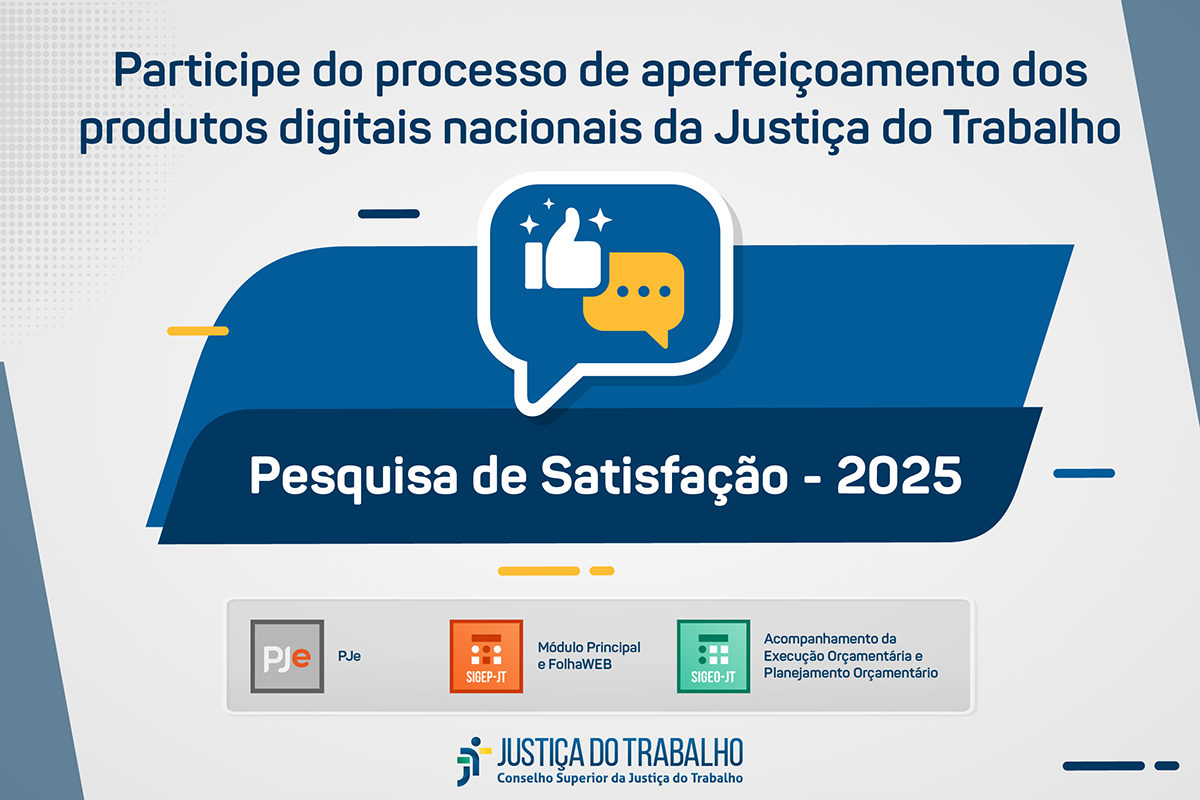 Participe do processo de aperfeiçoamento dos produtos digitais nacionais da Justiça do Trabalho

Pesquisa de Satisfação - 2025

PJe

PJe

SIGEP-JT

Módulo Principal e FolhaWEB

SIGEO-JT

Acompanhamento da Execução Orçamentária e Planejamento Orçamentário

JUSTIÇA DO TRABALHO
Conselho Superior da Justiça do Trabalho